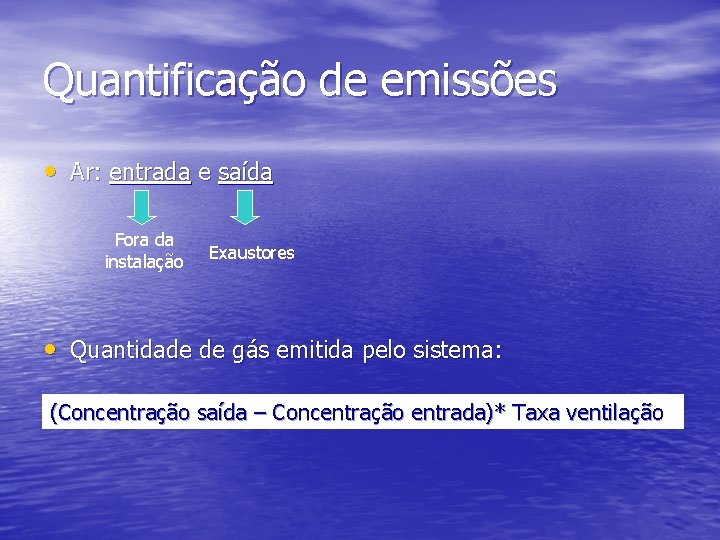 Quantificação de emissões

• Ar: entrada e saída

Fora da instalação

Exaustores

• Quantidade de gás emitida pelo sistema:

(Concentração saída – Concentração entrada)* Taxa ventilação